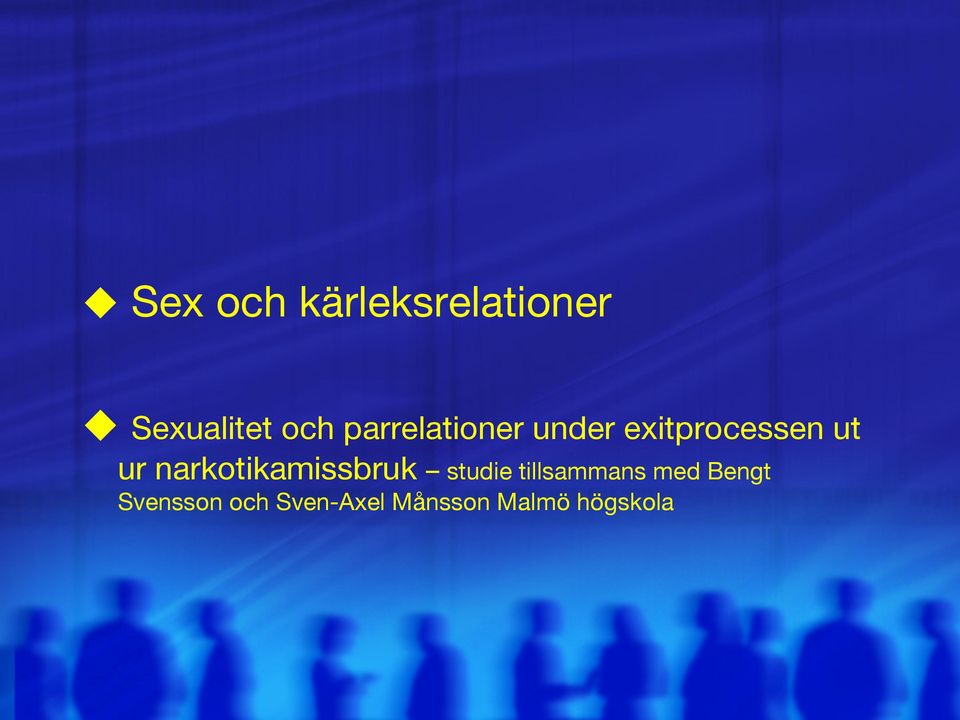 ◆ Sex och kärleksrelationer

◆ Sexualitet och parrelationer under exitprocessen ut ur narkotikamissbruk – studie tillsammans med Bengt Svensson och Sven-Axel Månsson Malmö högskola